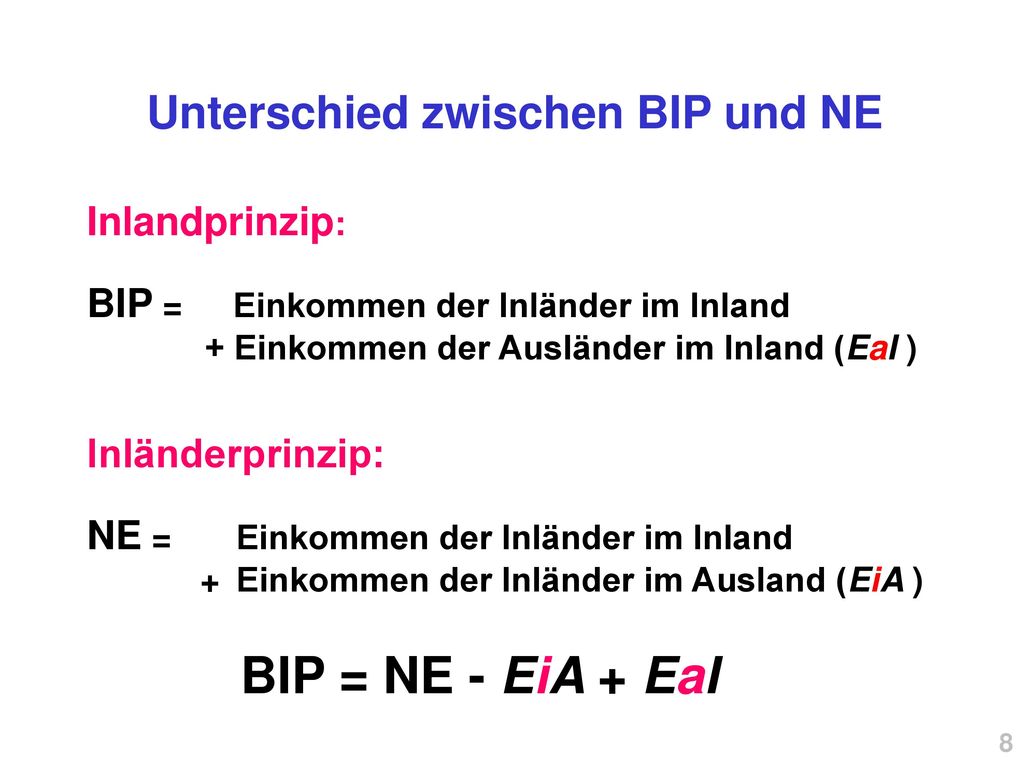 Unterschied zwischen BIP und NE

Inlandprinzip:

BIP = Einkommen der Inländer im Inland
+ Einkommen der Ausländer im Inland (EaI )

Inländerprinzip:

NE = Einkommen der Inländer im Inland
+ Einkommen der Inländer im Ausland (EiA )

BIP = NE - EiA + EaI

8